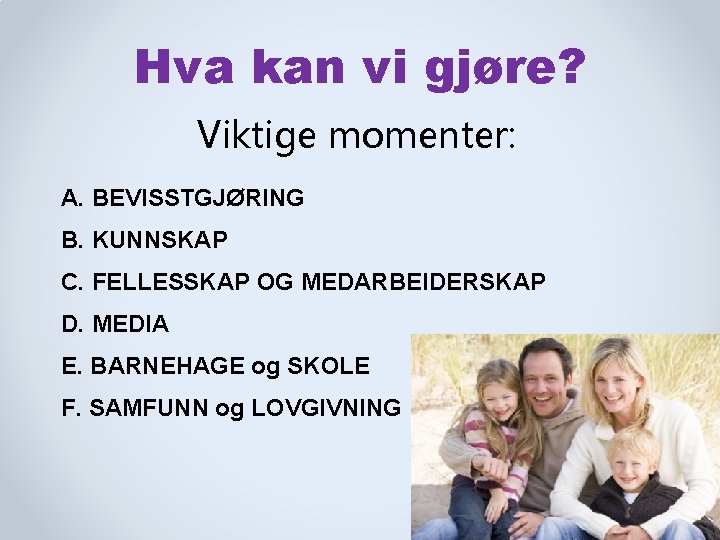 Hva kan vi gjøre?

Viktige momenter:

A. BEVISSTGJØRING

B. KUNNSKAP

C. FELLESSKAP OG MEDARBEIDERSKAP

D. MEDIA

E. BARNEHAGE og SKOLE

F. SAMFUNN og LOVGIVNING